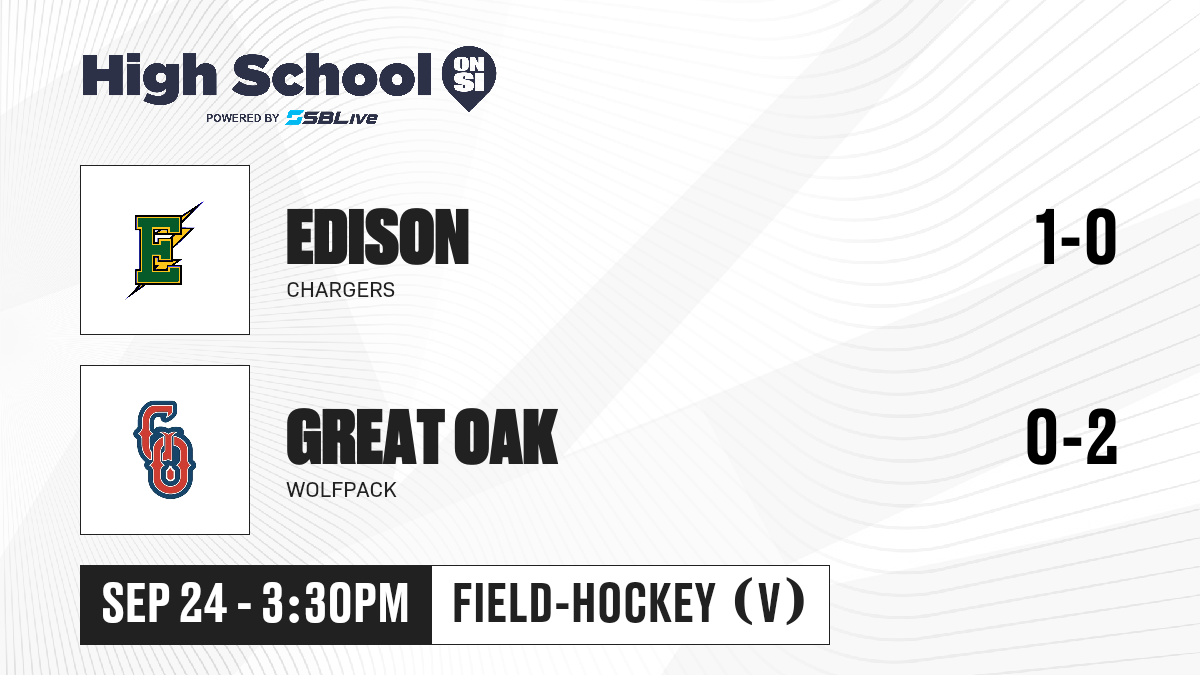 High School ON SI
POWERED BY SBLive

E

EDISON
CHARGERS

1-0

GO

GREAT OAK
WOLFPACK

0-2

SEP 24 - 3:30PM

FIELD-HOCKEY (V)